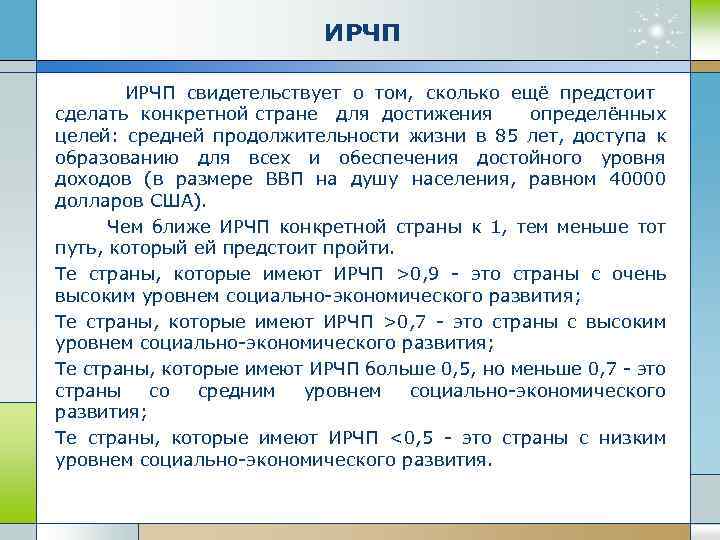 ИРЧП

ИРЧП свидетельствует о том, сколько ещё предстоит сделать конкретной стране для достижения определённых целей: средней продолжительности жизни в 85 лет, доступа к образованию для всех и обеспечения достойного уровня доходов (в размере ВВП на душу населения, равном 40000 долларов США).

Чем ближе ИРЧП конкретной страны к 1, тем меньше тот путь, который ей предстоит пройти.

Те страны, которые имеют ИРЧП >0,9 - это страны с очень высоким уровнем социально-экономического развития;

Те страны, которые имеют ИРЧП >0,7 - это страны с высоким уровнем социально-экономического развития;

Те страны, которые имеют ИРЧП больше 0,5, но меньше 0,7 - это страны со средним уровнем социально-экономического развития;

Те страны, которые имеют ИРЧП <0,5 - это страны с низким уровнем социально-экономического развития.